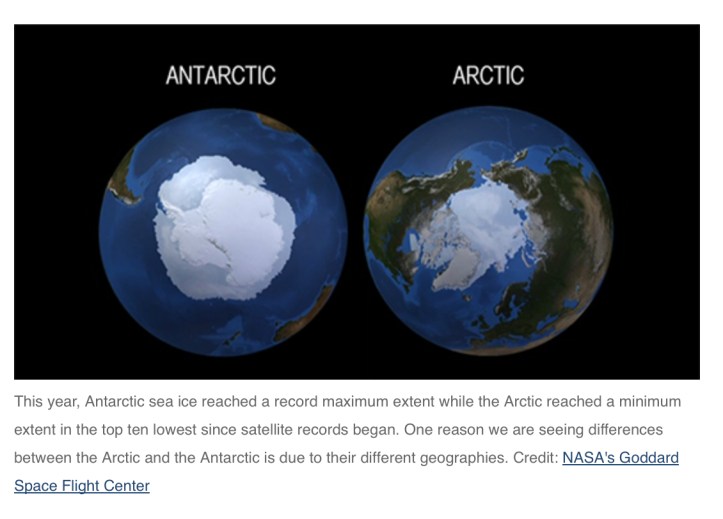 ANTARCTIC

ARCTIC

This year, Antarctic sea ice reached a record maximum extent while the Arctic reached a minimum extent in the top ten lowest since satellite records began. One reason we are seeing differences between the Arctic and the Antarctic is due to their different geographies. Credit: NASA's Goddard Space Flight Center